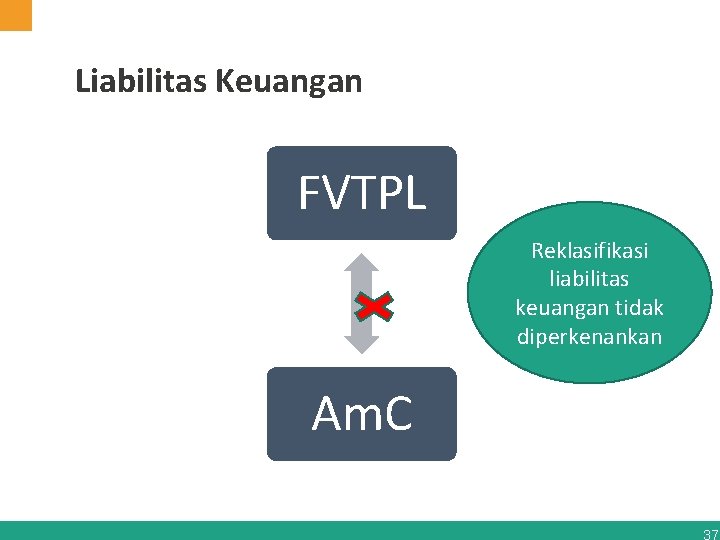 Liabilitas Keuangan

FVTPL

AmC

Reklasifikasi liabilitas keuangan tidak diperkenankan

37